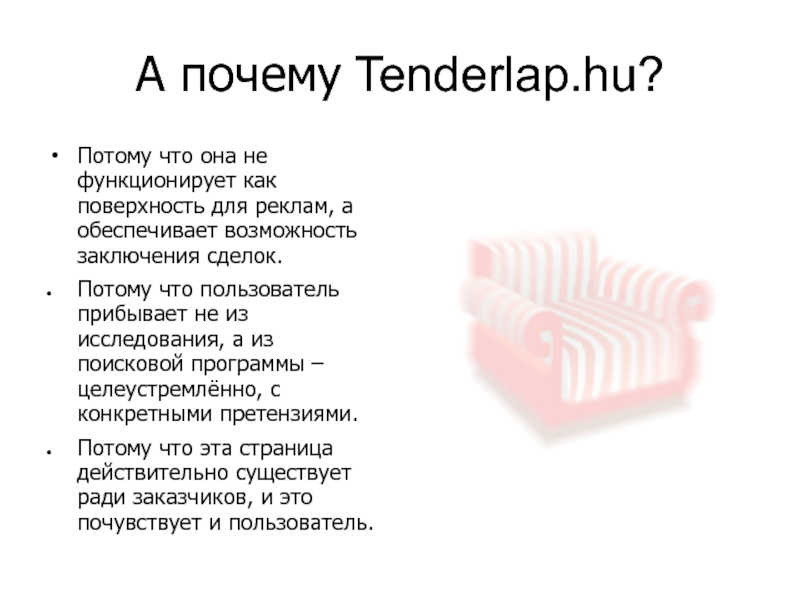 А почему Tenderlap.hu?

• Потому что она не функционирует как поверхность для реклам, а обеспечивает возможность заключения сделок.

• Потому что пользователь прибывает не из исследования, а из поисковой программы – целеустремлённо, с конкретными претензиями.

• Потому что эта страница действительно существует ради заказчиков, и это почувствует и пользователь.